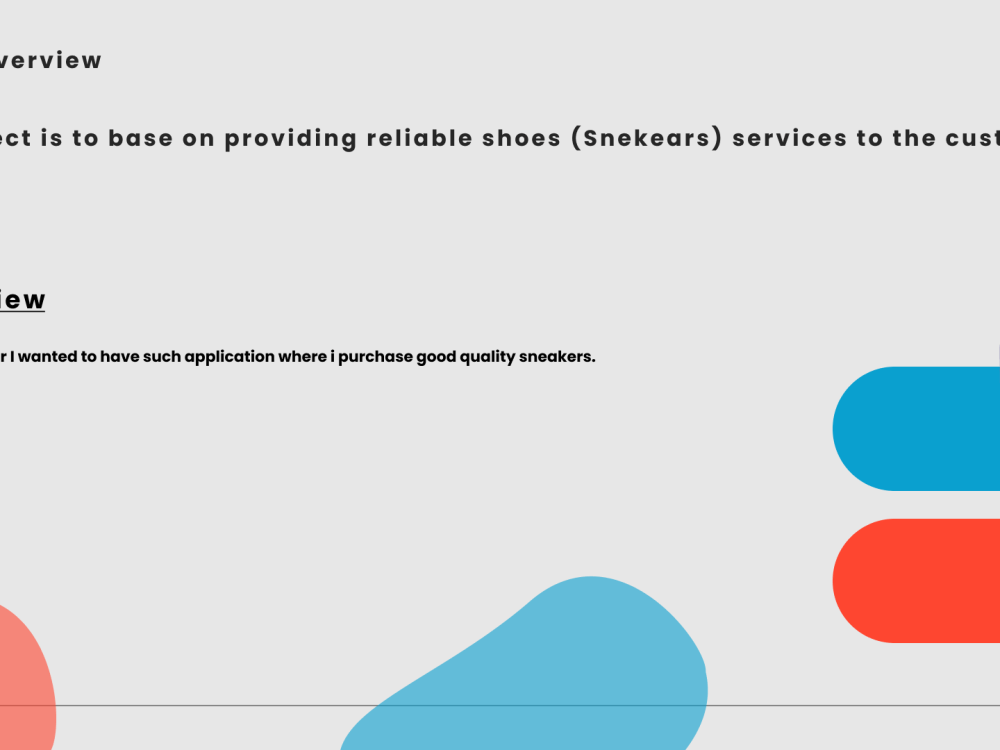 verview

ect is to base on providing reliable shoes (Snekears) services to the cust

iew

r I wanted to have such application where i purchase good quality sneakers.